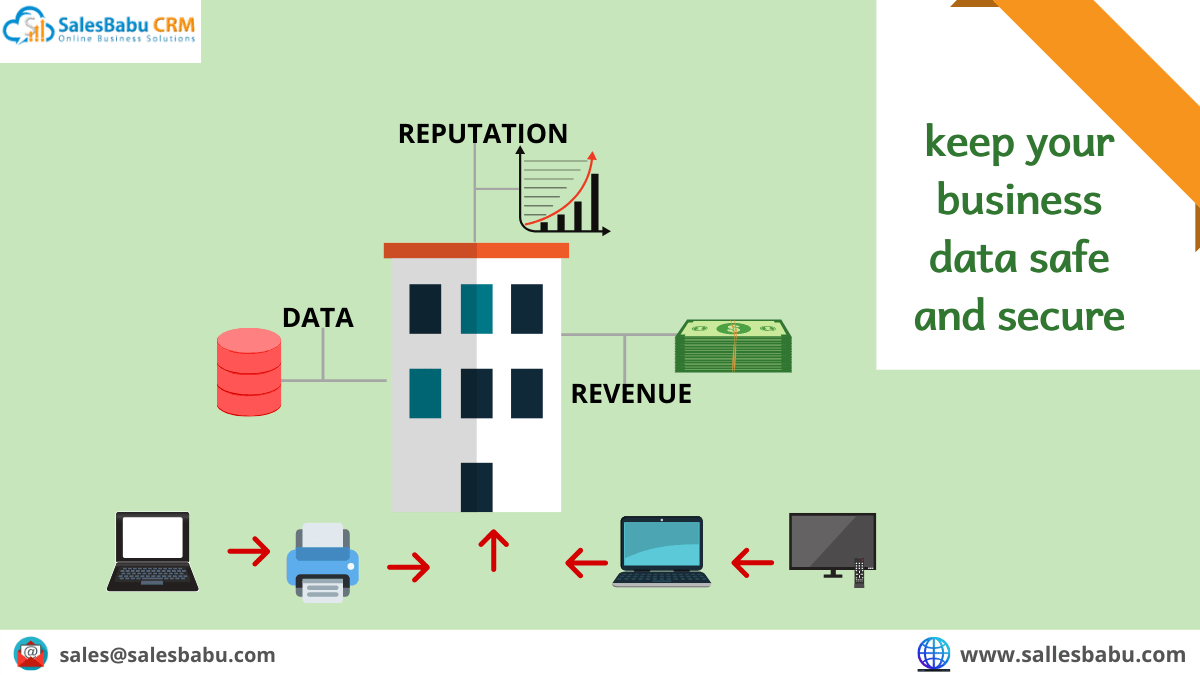 SalesBabu CRM
Online Business Solutions

REPUTATION

DATA

REVENUE

keep your business data safe and secure

sales@salesbabu.com

www.sallesbabu.com